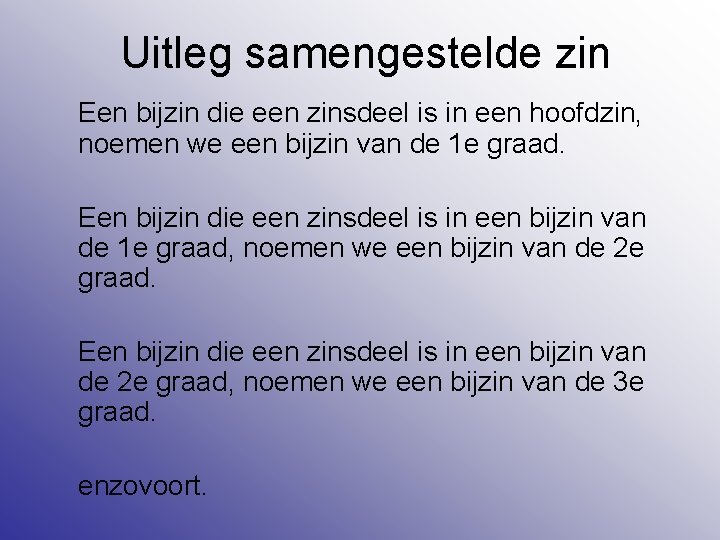 Uitleg samengestelde zin

Een bijzin die een zinsdeel is in een hoofdzin, noemen we een bijzin van de 1e graad.

Een bijzin die een zinsdeel is in een bijzin van de 1e graad, noemen we een bijzin van de 2e graad.

Een bijzin die een zinsdeel is in een bijzin van de 2e graad, noemen we een bijzin van de 3e graad.

enzovoort.